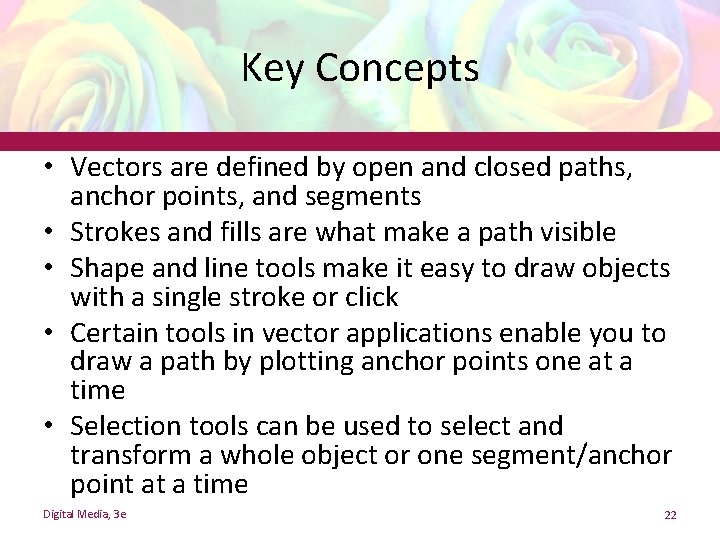 Key Concepts

• Vectors are defined by open and closed paths, anchor points, and segments
• Strokes and fills are what make a path visible
• Shape and line tools make it easy to draw objects with a single stroke or click
• Certain tools in vector applications enable you to draw a path by plotting anchor points one at a time
• Selection tools can be used to select and transform a whole object or one segment/anchor point at a time

Digital Media, 3e

22